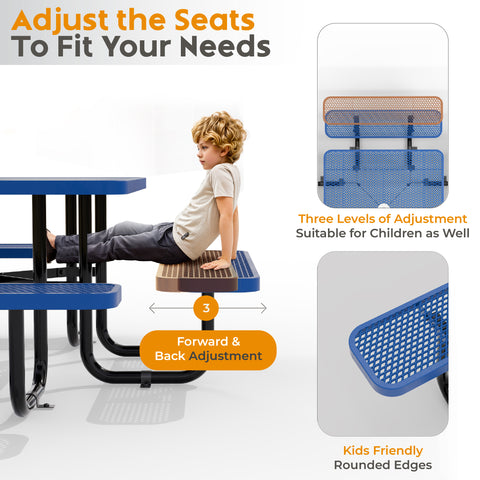 Adjust the Seats
To Fit Your Needs

3

Forward & Back Adjustment

Three Levels of Adjustment
Suitable for Children as Well

Kids Friendly
Rounded Edges